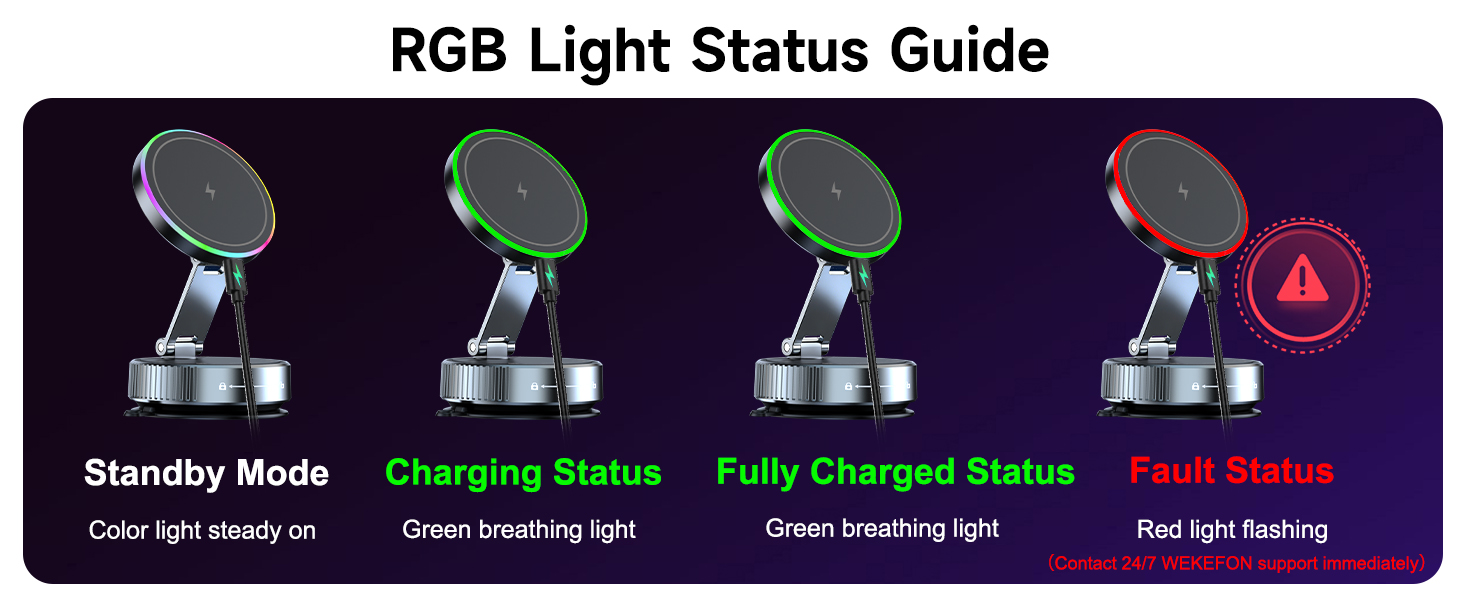 RGB Light Status Guide

Standby Mode
Color light steady on

Charging Status
Green breathing light

Fully Charged Status
Green breathing light

Fault Status
Red light flashing
（Contact 24/7 WEKEFON support immediately）